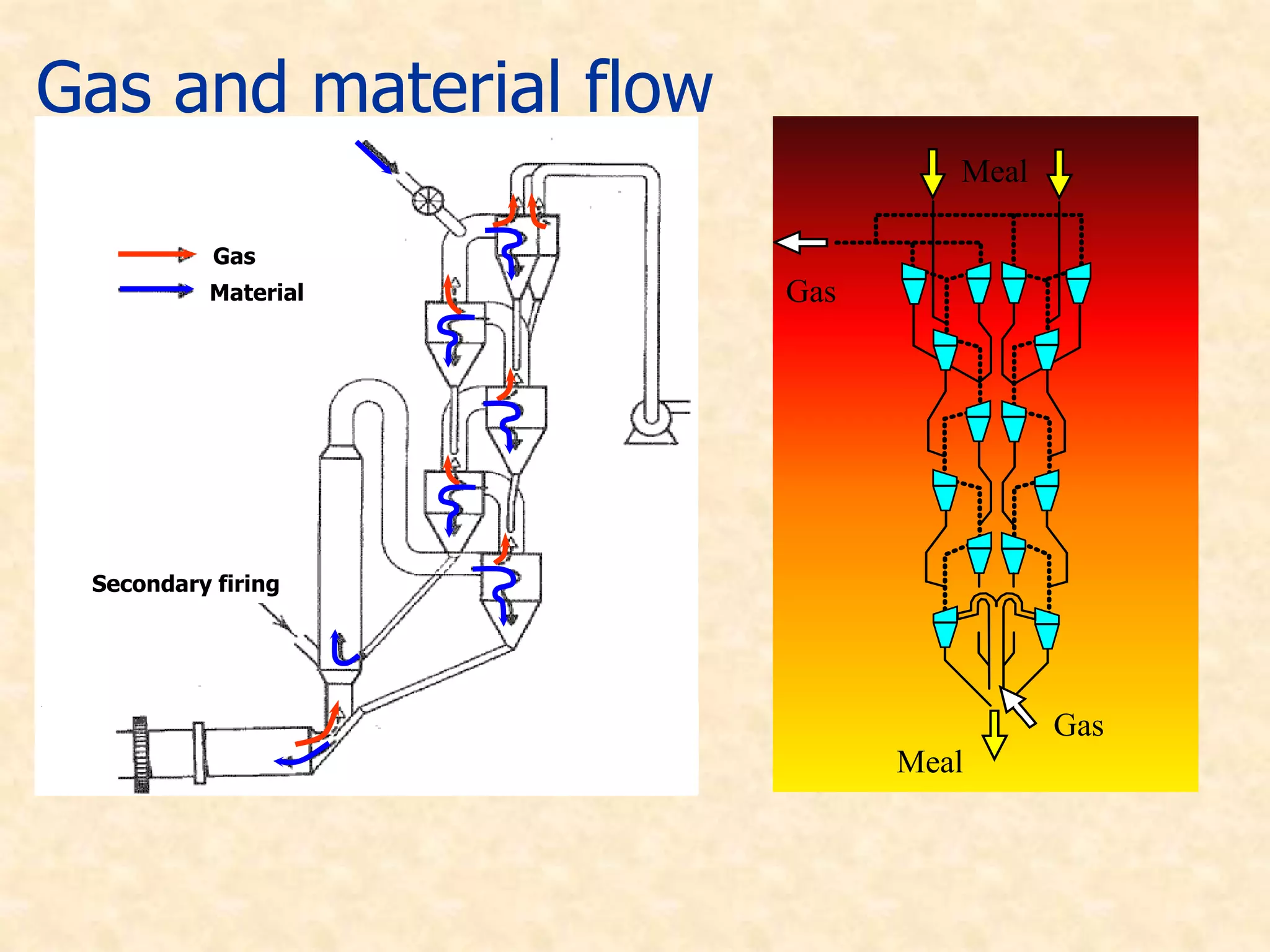 Gas and material flow

Gas
Material

Secondary firing

Meal

Gas

Gas

Meal